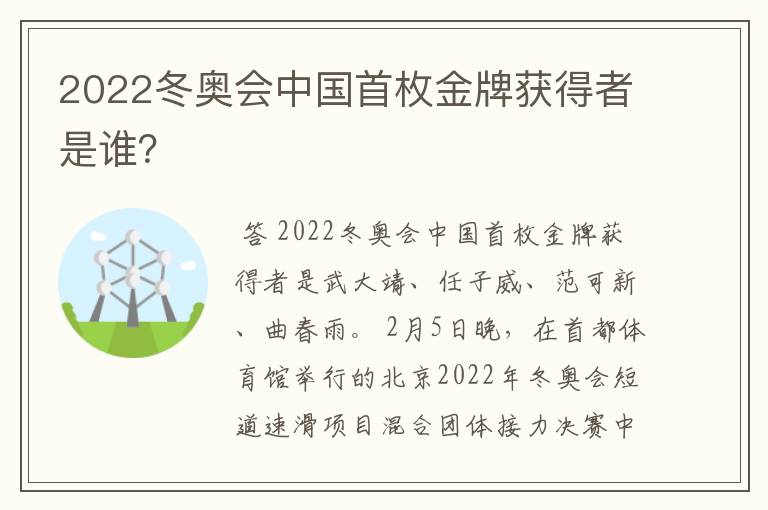 2022冬奥会中国首枚金牌获得者是谁?

答 2022冬奥会中国首枚金牌获得者是武大靖、任子威、范可新、曲春雨。2月5日晚，在首都体育馆举行的北京2022年冬奥会短道速滑项目混合团体接力决赛中